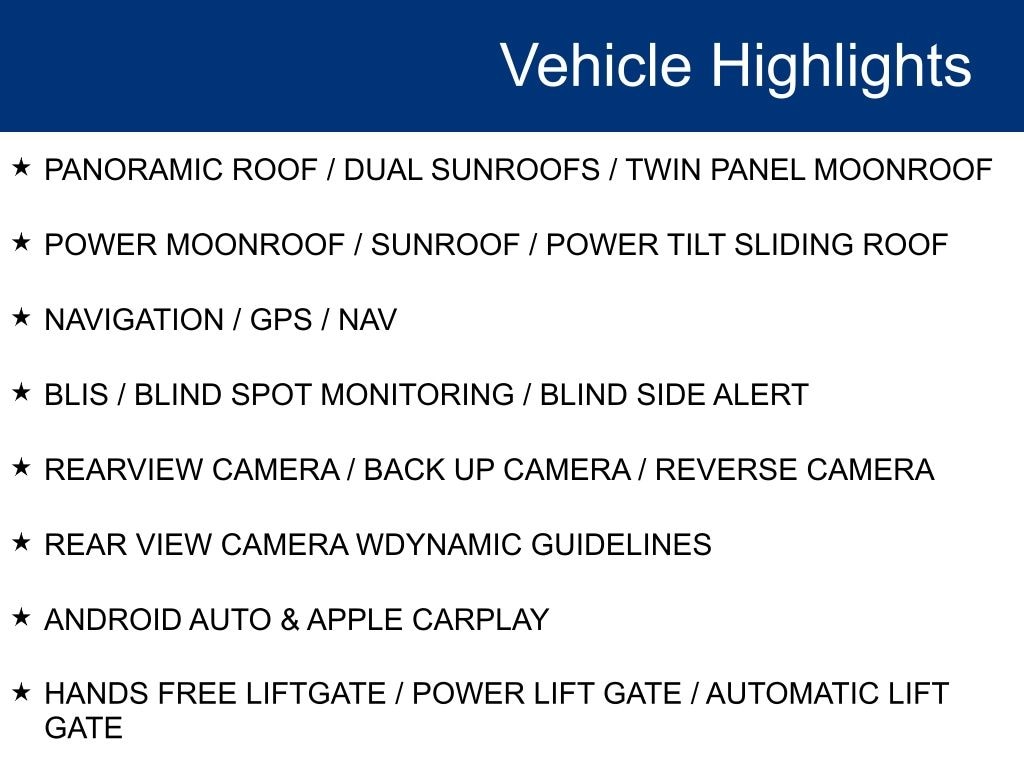 Vehicle Highlights

★ PANORAMIC ROOF / DUAL SUNROOFS / TWIN PANEL MOONROOF

★ POWER MOONROOF / SUNROOF / POWER TILT SLIDING ROOF

★ NAVIGATION / GPS / NAV

★ BLIS / BLIND SPOT MONITORING / BLIND SIDE ALERT

★ REARVIEW CAMERA / BACK UP CAMERA / REVERSE CAMERA

★ REAR VIEW CAMERA WDYNAMIC GUIDELINES

★ ANDROID AUTO & APPLE CARPLAY

★ HANDS FREE LIFTGATE / POWER LIFT GATE / AUTOMATIC LIFT GATE